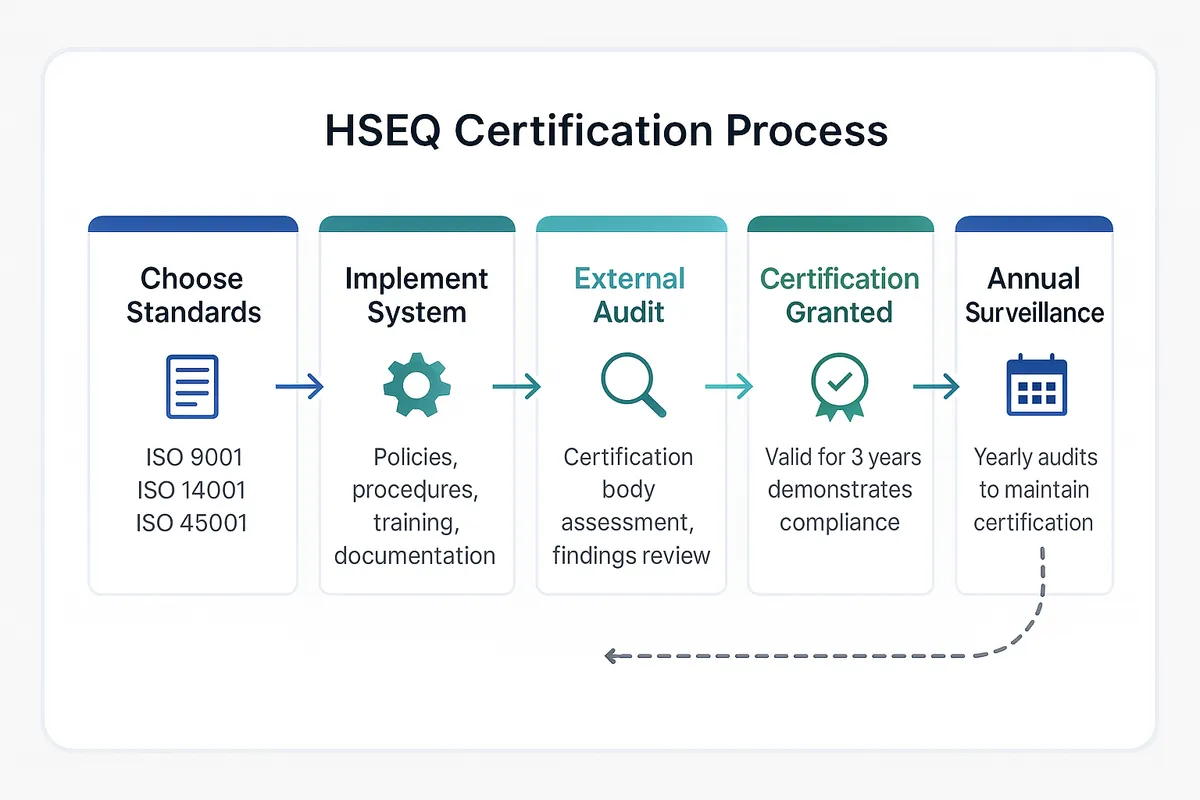 HSEQ Certification Process

Choose Standards

ISO 9001
ISO 14001
ISO 45001

Implement System

Policies, procedures, training, documentation

External Audit

Certification body assessment, findings review

Certification Granted

Valid for 3 years demonstrates compliance

Annual Surveillance

Yearly audits to maintain certification